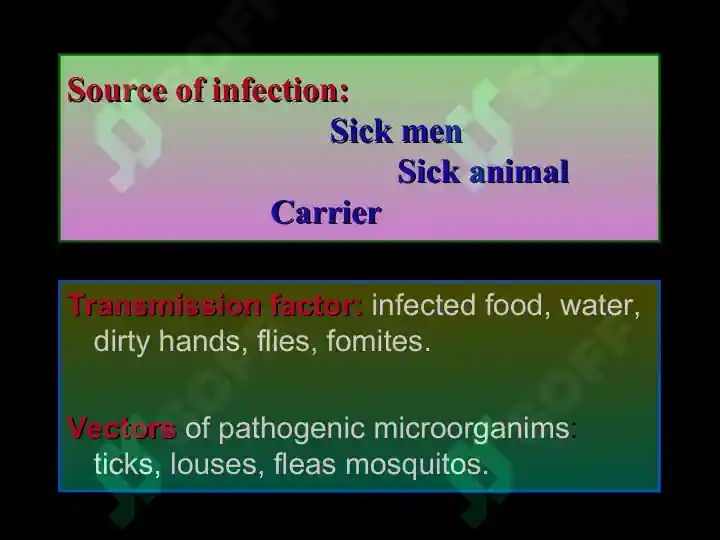 Source of infection:

Sick men

Sick animal

Carrier

Transmission factor: infected food, water, dirty hands, flies, fomites.

Vectors of pathogenic microorganims: ticks, louses, fleas mosquitos.